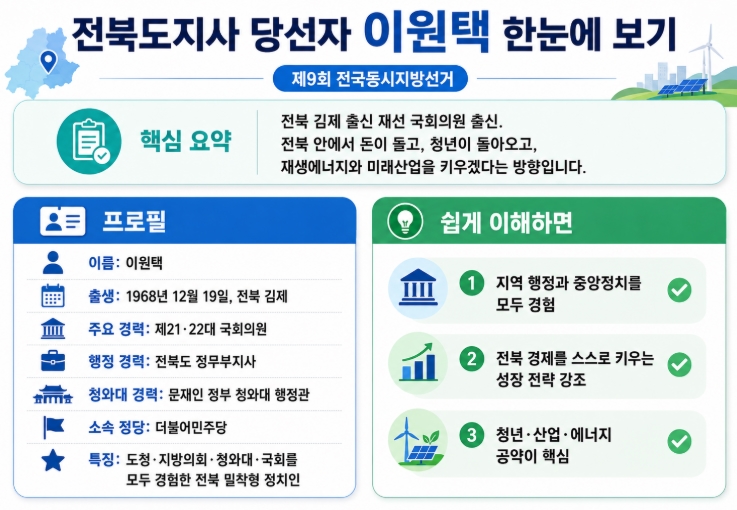 전북도지사 당선자 이원택 한눈에 보기

제9회 전국동시지방선거

핵심 요약

전북 김제 출신 재선 국회의원 출신.
전북 안에서 돈이 돌고, 청년이 돌아오고,
재생에너지와 미래산업을 키우겠다는 방향입니다.

프로필

이름: 이원택

출생: 1968년 12월 19일, 전북 김제

주요 경력: 제21·22대 국회의원

행정 경력: 전북도 정무부지사

청와대 경력: 문재인 정부 청와대 행정관

소속 정당: 더불어민주당

특징: 도청·지방의회·청와대·국회를 모두 경험한 전북 밀착형 정치인

쉽게 이해하면

1 지역 행정과 중앙정치를 모두 경험

2 전북 경제를 스스로 키우는 성장 전략 강조

3 청년·산업·에너지 공약이 핵심